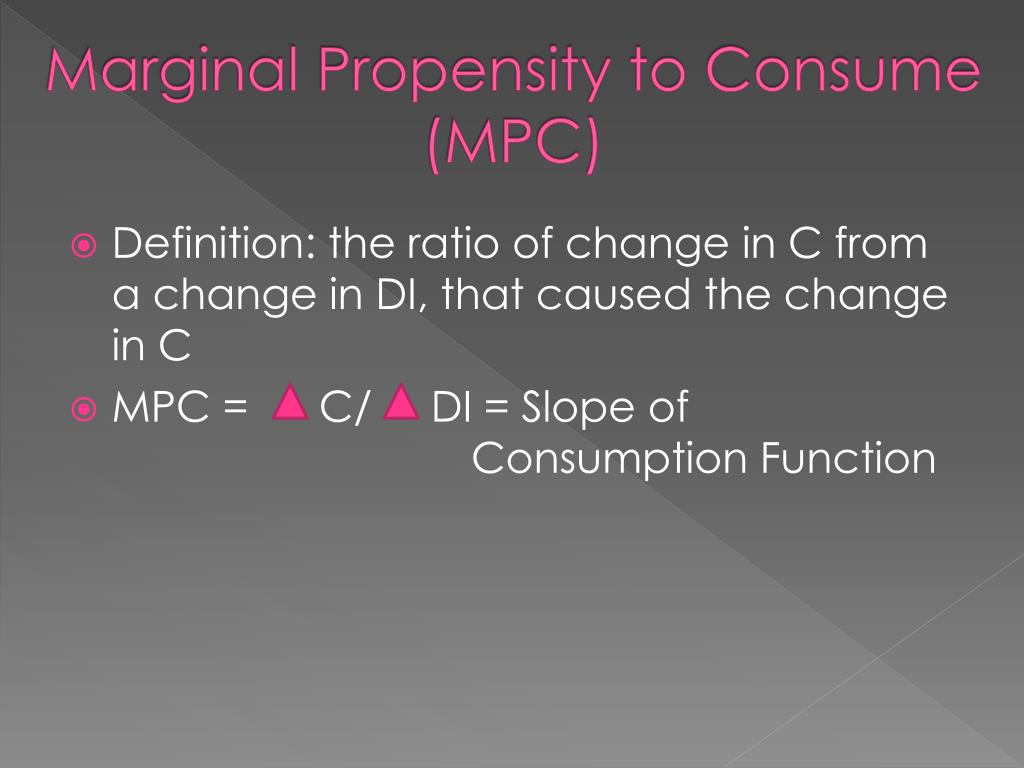 Marginal Propensity to Consume (MPC)

Definition: the ratio of change in C from a change in DI, that caused the change in C

MPC = $\Delta$ C/ $\Delta$ DI = Slope of Consumption Function